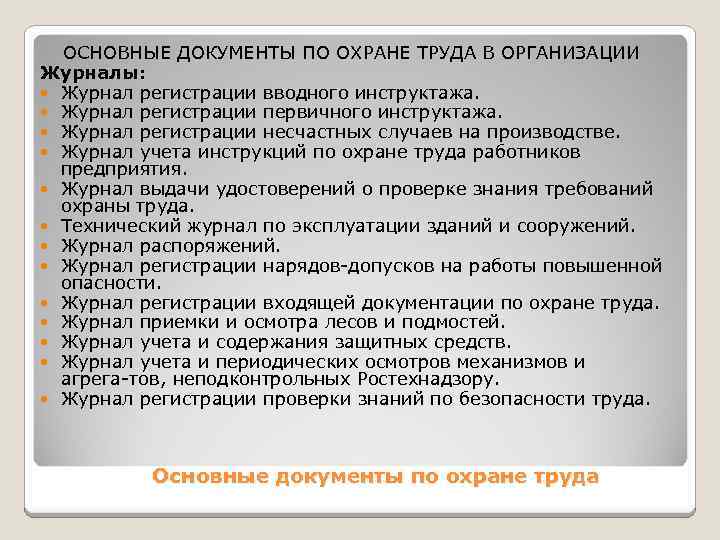 ОСНОВНЫЕ ДОКУМЕНТЫ ПО ОХРАНЕ ТРУДА В ОРГАНИЗАЦИИ
Журналы:
- Журнал регистрации вводного инструктажа.
- Журнал регистрации первичного инструктажа.
- Журнал регистрации несчастных случаев на производстве.
- Журнал учета инструкций по охране труда работников предприятия.
- Журнал выдачи удостоверений о проверке знания требований охраны труда.
- Технический журнал по эксплуатации зданий и сооружений.
- Журнал распоряжений.
- Журнал регистрации нарядов-допусков на работы повышенной опасности.
- Журнал регистрации входящей документации по охране труда.
- Журнал приемки и осмотра лесов и подмостей.
- Журнал учета и содержания защитных средств.
- Журнал учета и периодических осмотров механизмов и агрега-тов, неподконтрольных Ростехнадзору.
- Журнал регистрации проверки знаний по безопасности труда.

Основные документы по охране труда